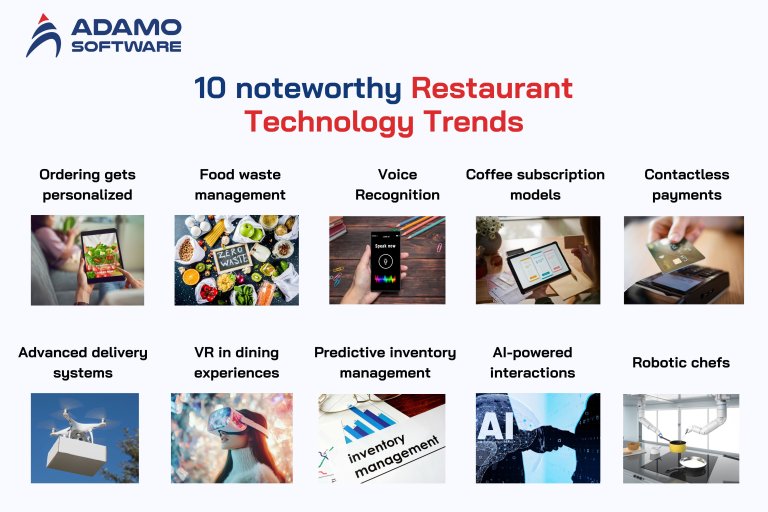 ADAMO SOFTWARE

10 noteworthy Restaurant Technology Trends

Ordering gets personalized

Food waste management

ZERO WASTE

Voice Recognition

Speak now

Coffee subscription models

Contactless payments

Advanced delivery systems

VR in dining experiences

Predictive inventory management

inventory management

AI-powered interactions

AI

Robotic chefs